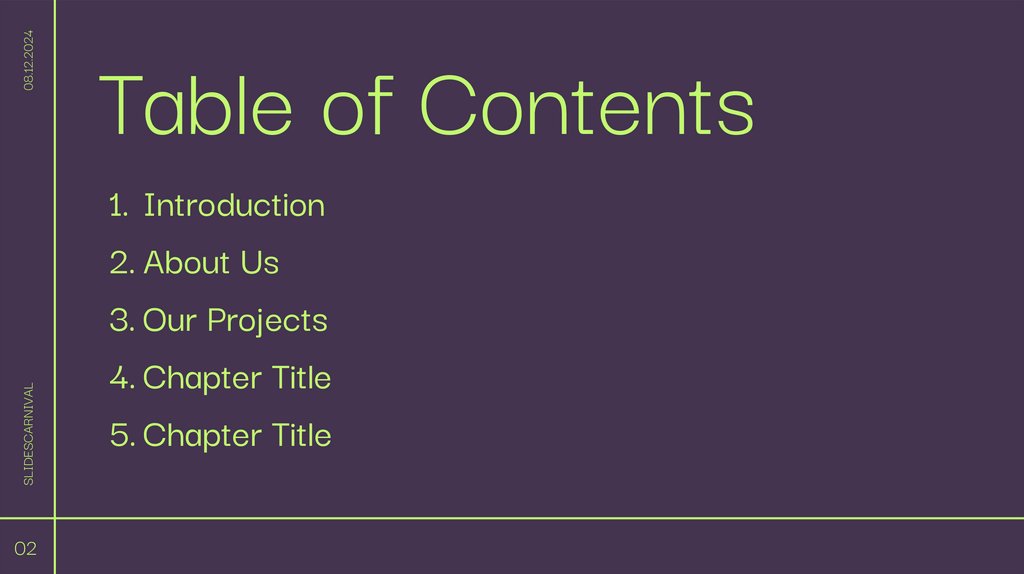 08.12.2024

Table of Contents

1. Introduction
2. About Us
3. Our Projects
4. Chapter Title
5. Chapter Title

SLIDESCARNIVAL

02